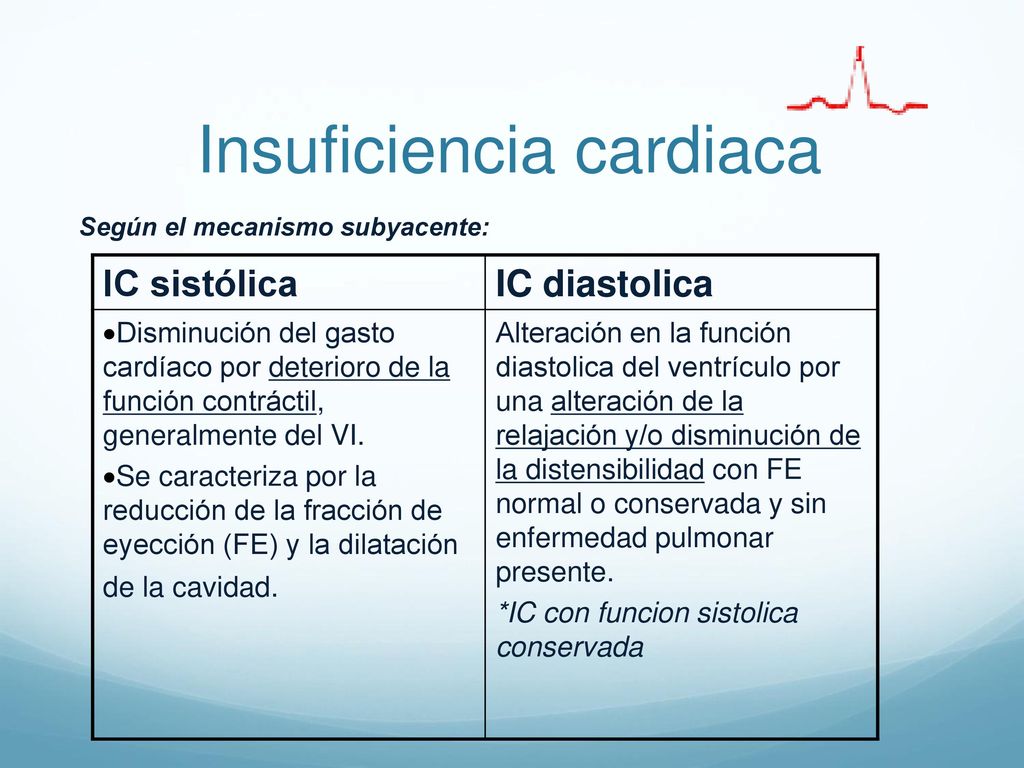 Insuficiencia cardiaca

Según el mecanismo subyacente:

| IC sistólica | IC diastolica |
|---|---|
| •Disminución del gasto cardíaco por deterioro de la función contráctil, generalmente del VI. •Se caracteriza por la reducción de la fracción de eyección (FE) y la dilatación de la cavidad. | Alteración en la función diastolica del ventrículo por una alteración de la relajación y/o disminución de la distensibilidad con FE normal o conservada y sin enfermedad pulmonar presente. *IC con funcion sistolica conservada |